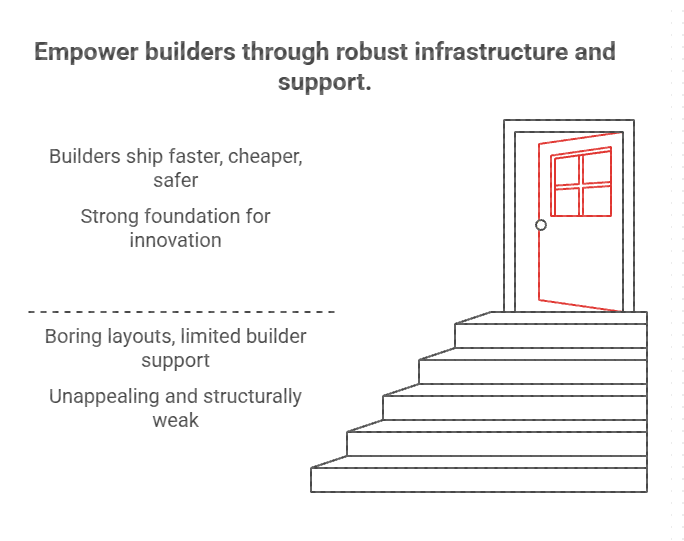 Empower builders through robust infrastructure and support.

Builders ship faster, cheaper, safer

Strong foundation for innovation

Boring layouts, limited builder support

Unappealing and structurally weak